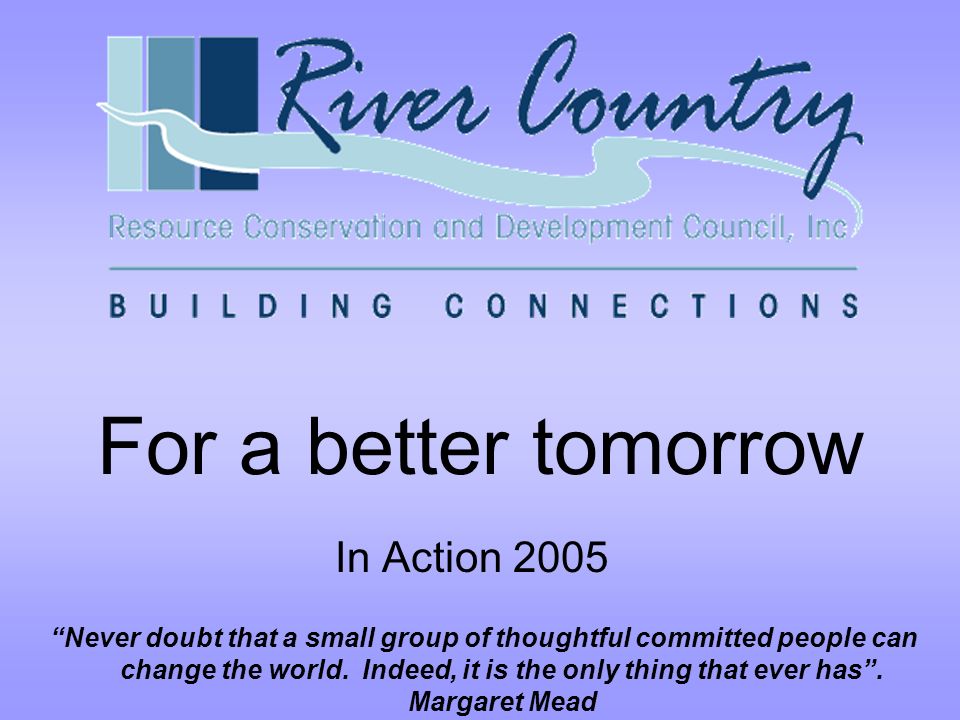 River Country

Resource Conservation and Development Council, Inc

BUILDING CONNECTIONS

For a better tomorrow

In Action 2005

“Never doubt that a small group of thoughtful committed people can change the world. Indeed, it is the only thing that ever has”.
Margaret Mead